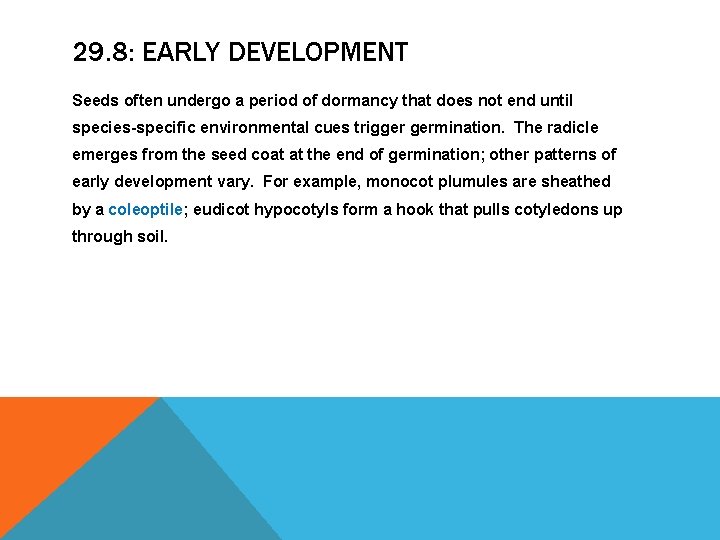 29.8: EARLY DEVELOPMENT

Seeds often undergo a period of dormancy that does not end until species-specific environmental cues trigger germination.  The radicle emerges from the seed coat at the end of germination; other patterns of early development vary.  For example, monocot plumules are sheathed by a coleoptile; eudicot hypocotyls form a hook that pulls cotyledons up through soil.